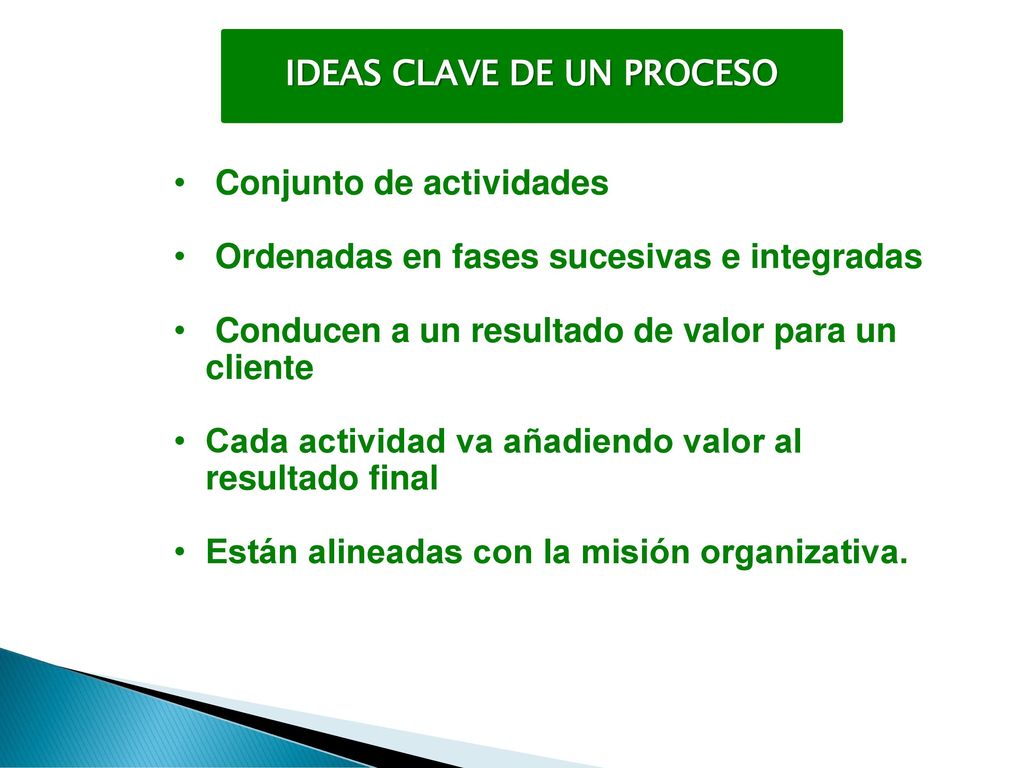 IDEAS CLAVE DE UN PROCESO

• Conjunto de actividades

• Ordenadas en fases sucesivas e integradas

• Conducen a un resultado de valor para un cliente

• Cada actividad va añadiendo valor al resultado final

• Están alineadas con la misión organizativa.